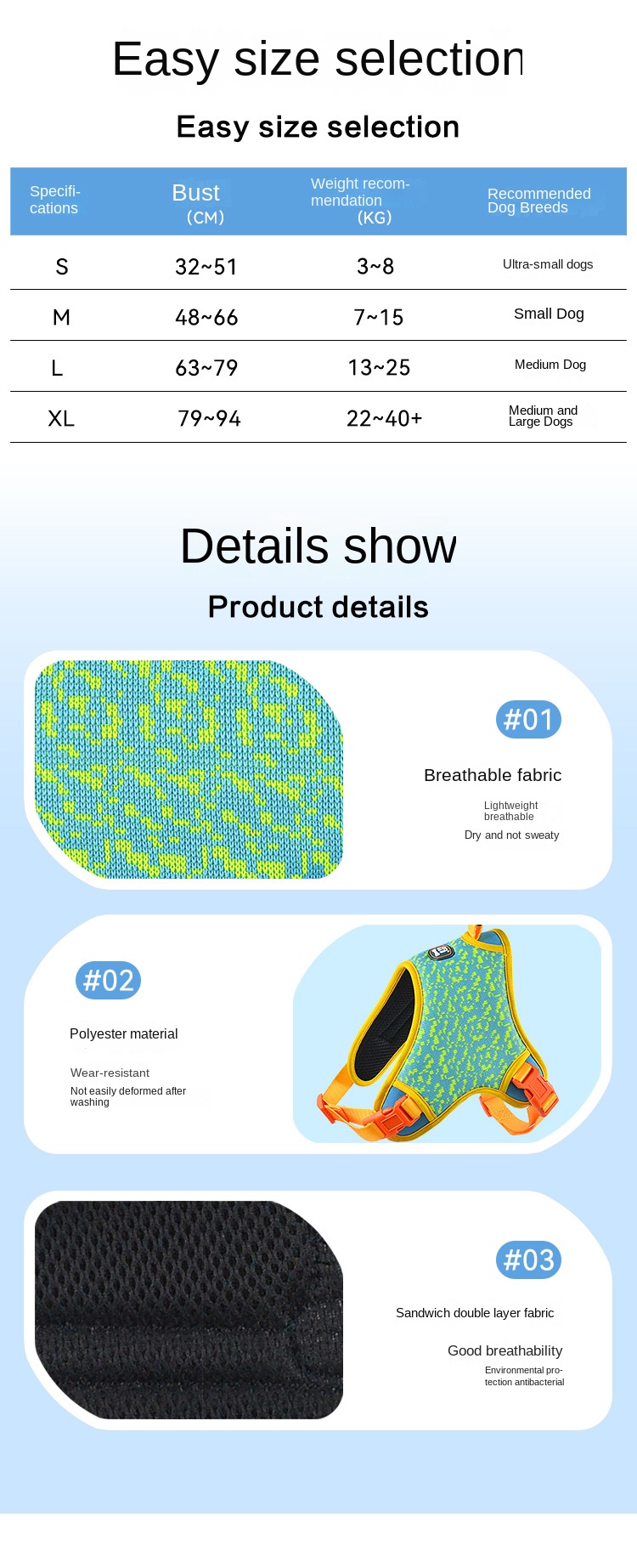 Easy size selection

Easy size selection

| Specifications | Bust (CM) | Weight recommendation (KG) | Recommended Dog Breeds |
|---|---|---|---|
| S | 32~51 | 3~8 | Ultra-small dogs |
| M | 48~66 | 7~15 | Small Dog |
| L | 63~79 | 13~25 | Medium Dog |
| XL | 79~94 | 22~40+ | Medium and Large Dogs |

Details show

Product details

#01

Breathable fabric

Lightweight breathable

Dry and not sweaty

#02

Polyester material

Wear-resistant

Not easily deformed after washing

#03

Sandwich double layer fabric

Good breathability

Environmental protection antibacterial